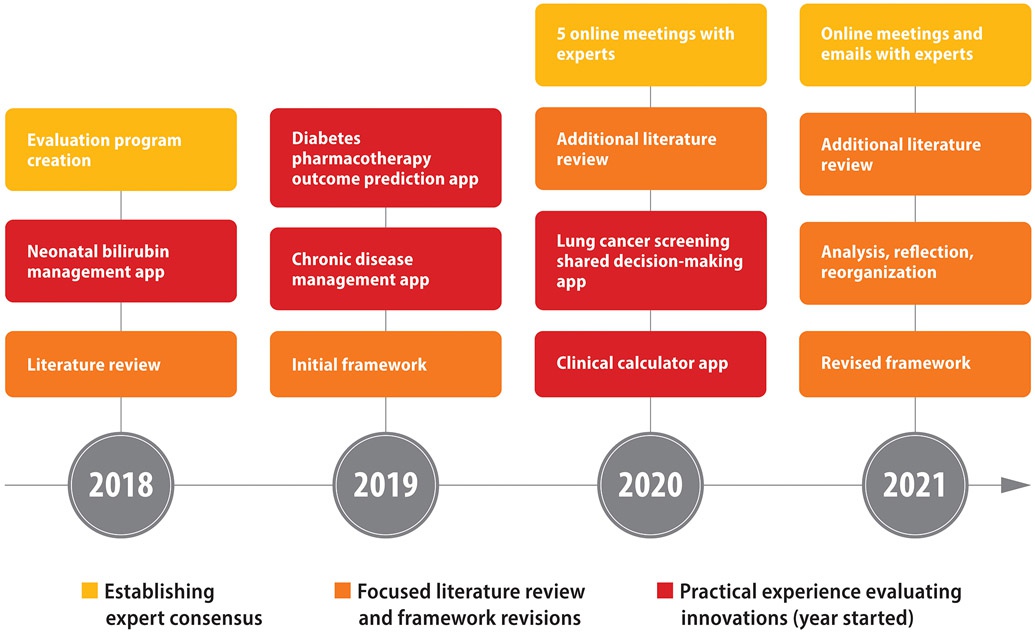 Evaluation program creation

Neonatal bilirubin management app

Literature review

2018

Diabetes pharmacotherapy outcome prediction app

Chronic disease management app

Initial framework

2019

5 online meetings with experts

Additional literature review

Lung cancer screening shared decision-making app

Clinical calculator app

2020

Online meetings and emails with experts

Additional literature review

Analysis, reflection, reorganization

Revised framework

2021

Establishing expert consensus

Focused literature review and framework revisions

Practical experience evaluating innovations (year started)